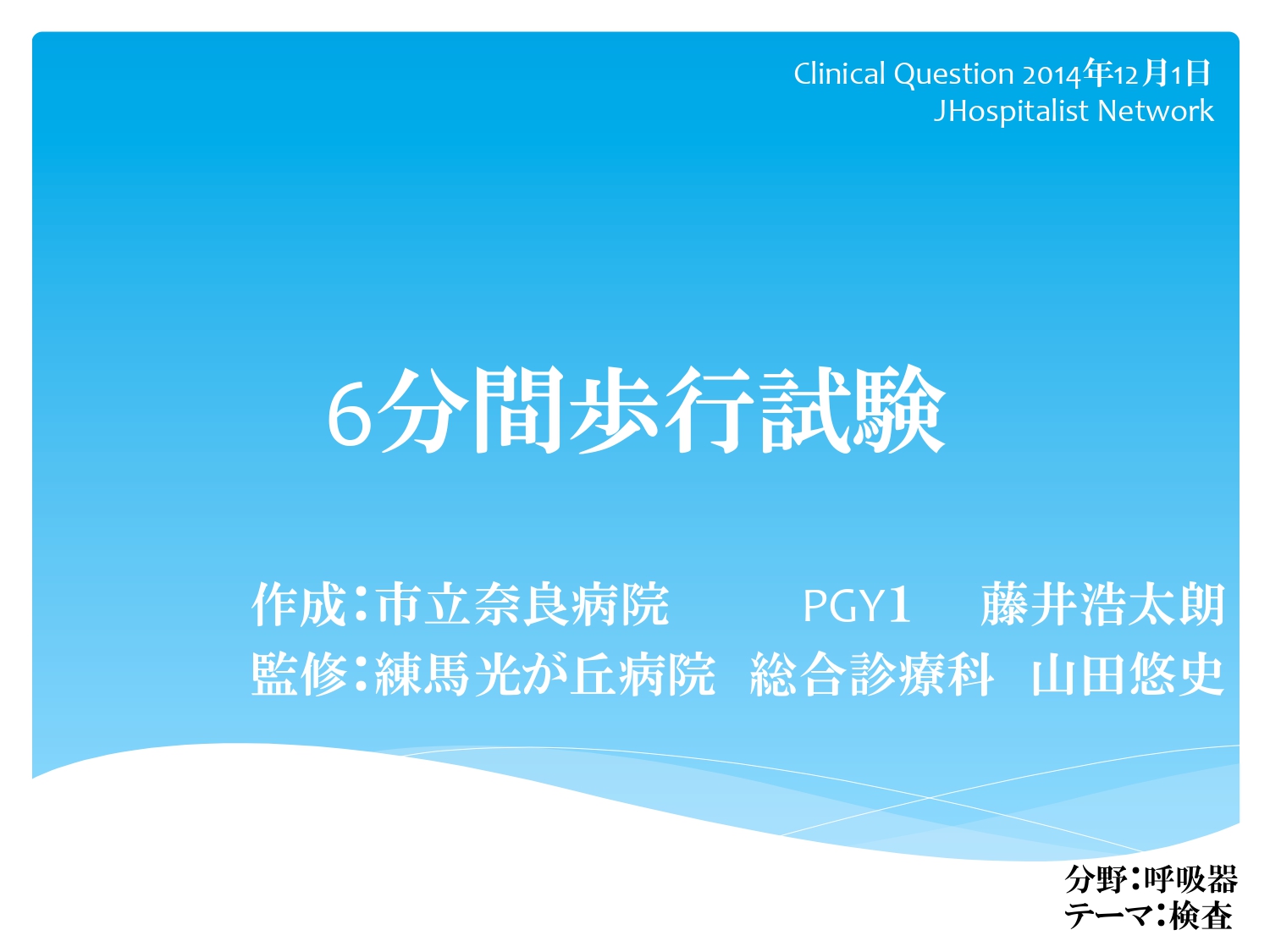 Clinical Question 2014年12月1日
JHospitalist Network

6分間歩行試験

作成:市立奈良病院 PGY1 藤井浩太朗
監修:練馬光が丘病院 総合診療科 山田悠史

分野:呼吸器
テーマ:検査